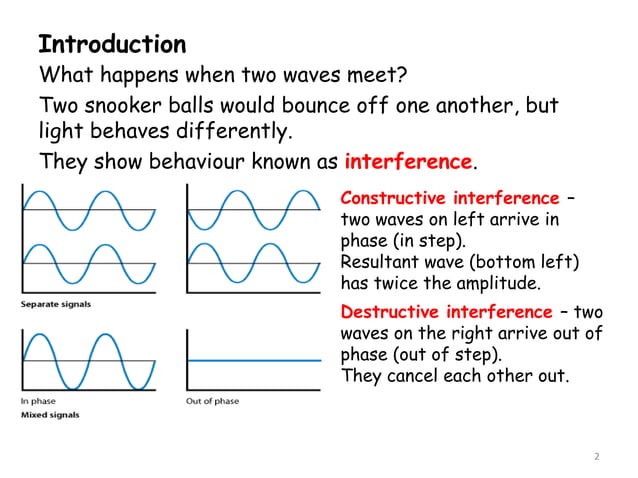 Introduction

What happens when two waves meet?

Two snooker balls would bounce off one another, but light behaves differently.

They show behaviour known as interference.

Separate signals

In phase

Out of phase

Mixed signals

Constructive interference – two waves on left arrive in phase (in step).
Resultant wave (bottom left) has twice the amplitude.

Destructive interference – two waves on the right arrive out of phase (out of step).
They cancel each other out.

2